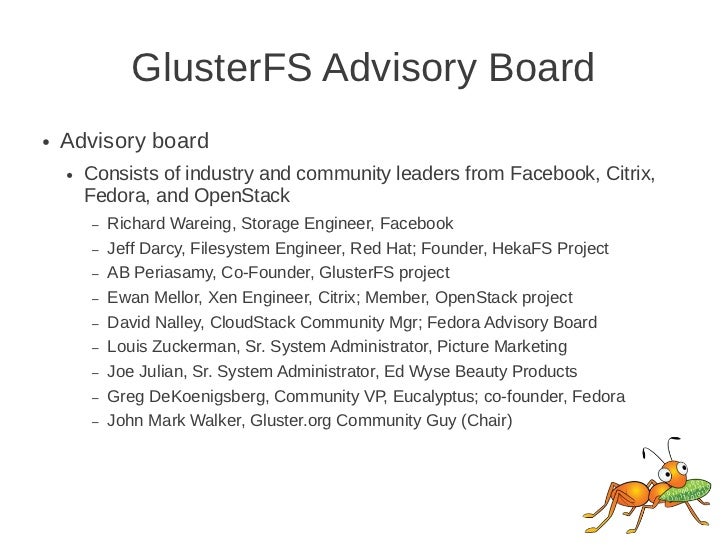 GlusterFS Advisory Board

• Advisory board

• Consists of industry and community leaders from Facebook, Citrix, Fedora, and OpenStack

– Richard Wareing, Storage Engineer, Facebook
– Jeff Darcy, Filesystem Engineer, Red Hat; Founder, HekaFS Project
– AB Periasamy, Co-Founder, GlusterFS project
– Ewan Mellor, Xen Engineer, Citrix; Member, OpenStack project
– David Nalley, CloudStack Community Mgr; Fedora Advisory Board
– Louis Zuckerman, Sr. System Administrator, Picture Marketing
– Joe Julian, Sr. System Administrator, Ed Wyse Beauty Products
– Greg DeKoenigsberg, Community VP, Eucalyptus; co-founder, Fedora
– John Mark Walker, Gluster.org Community Guy (Chair)